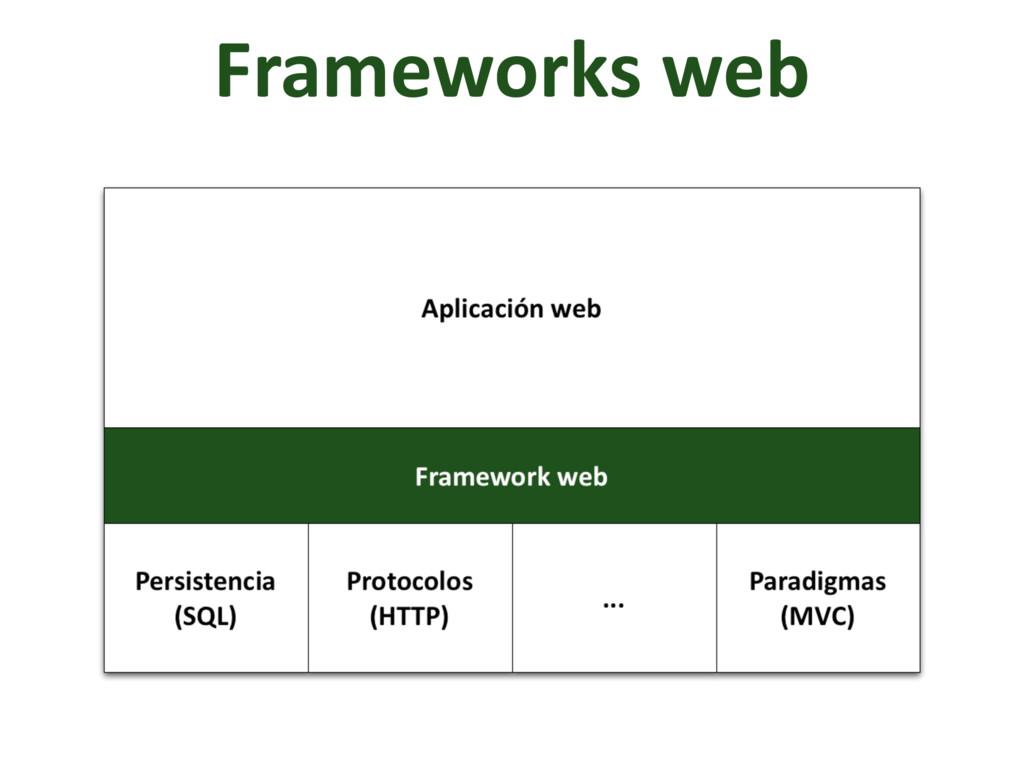 Frameworks web

Aplicación web

Framework web

Persistencia (SQL)

Protocolos (HTTP)

...

Paradigmas (MVC)